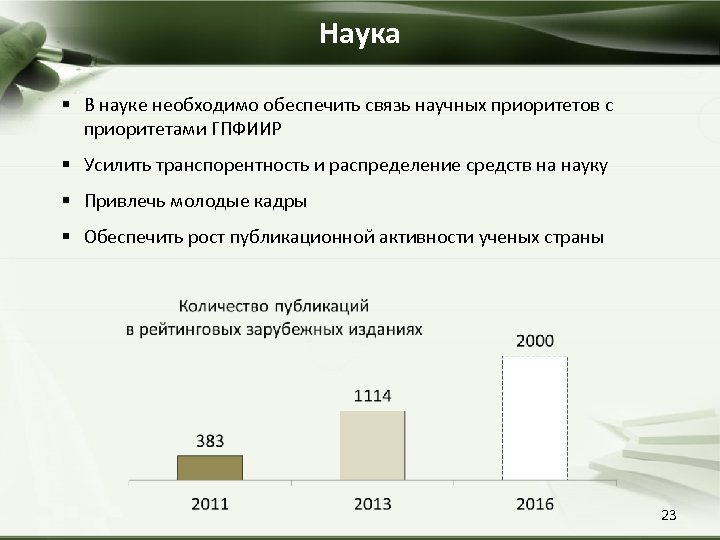 Наука

▪ В науке необходимо обеспечить связь научных приоритетов с приоритетами ГПФИИР

▪ Усилить транспорентность и распределение средств на науку

▪ Привлечь молодые кадры

▪ Обеспечить рост публикационной активности ученых страны

Количество публикаций в рейтинговых зарубежных изданиях

383
1114
2000

2011
2013
2016

23